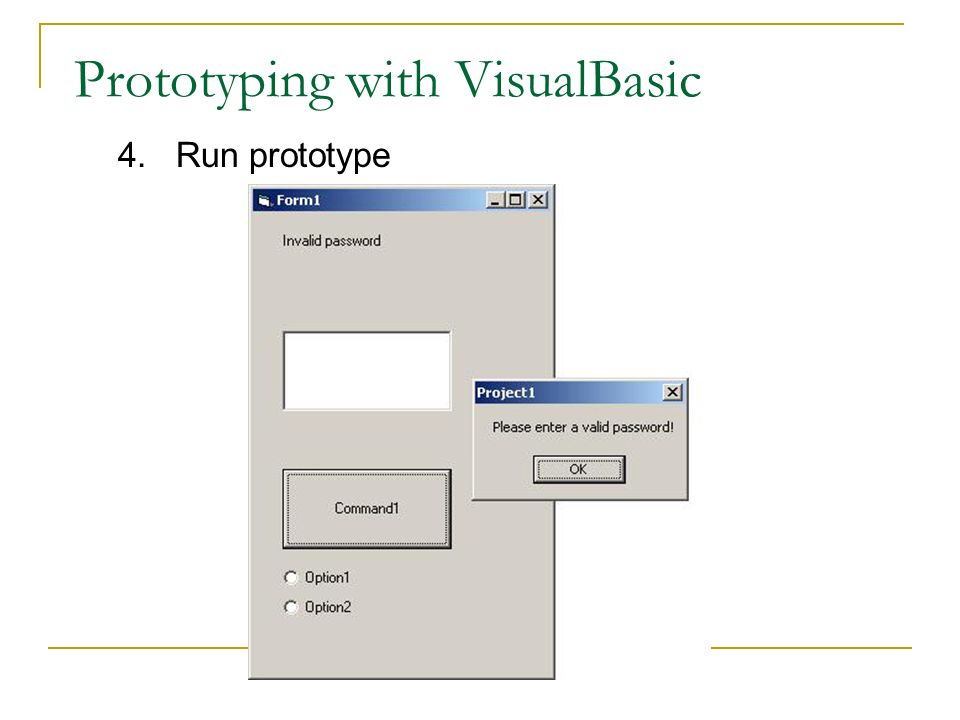 Prototyping with VisualBasic

4. Run prototype

Form1

Invalid password

Command1

Option1

Option2

Project1

Please enter a valid password!

OK